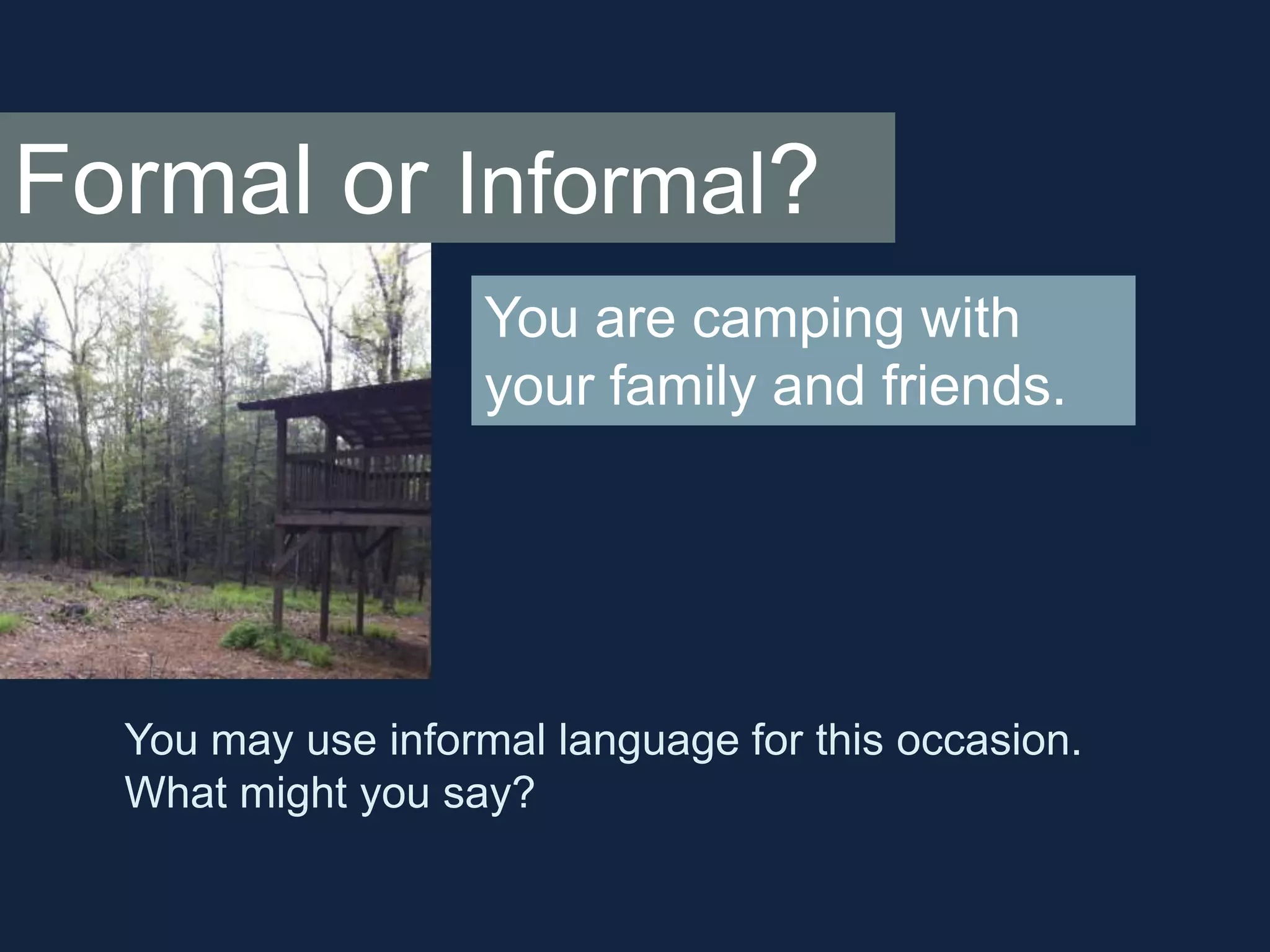 Formal or Informal?

You are camping with your family and friends.

You may use informal language for this occasion.
What might you say?